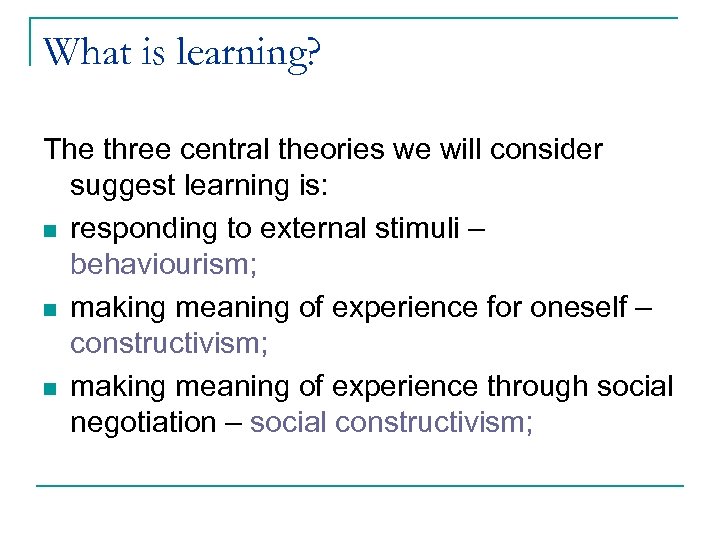 What is learning?

The three central theories we will consider suggest learning is:

- responding to external stimuli – behaviourism;
- making meaning of experience for oneself – constructivism;
- making meaning of experience through social negotiation – social constructivism;